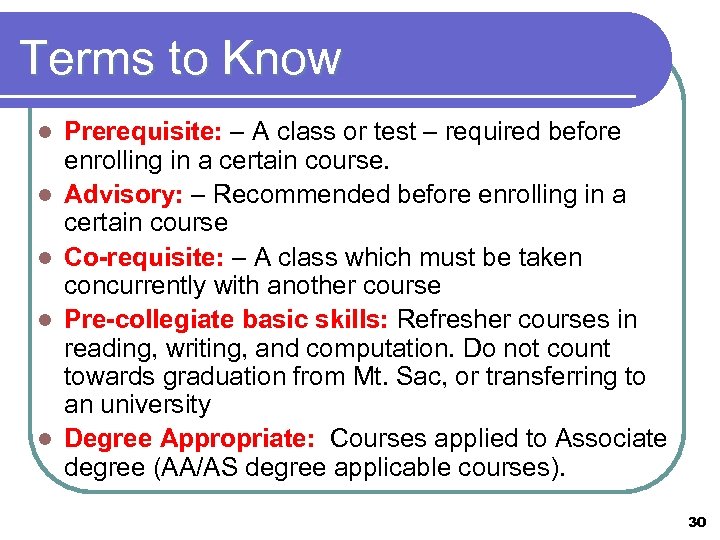 Terms to Know

- Prerequisite: – A class or test – required before enrolling in a certain course.
- Advisory: – Recommended before enrolling in a certain course
- Co-requisite: – A class which must be taken concurrently with another course
- Pre-collegiate basic skills: Refresher courses in reading, writing, and computation. Do not count towards graduation from Mt. Sac, or transferring to an university
- Degree Appropriate: Courses applied to Associate degree (AA/AS degree applicable courses).

30